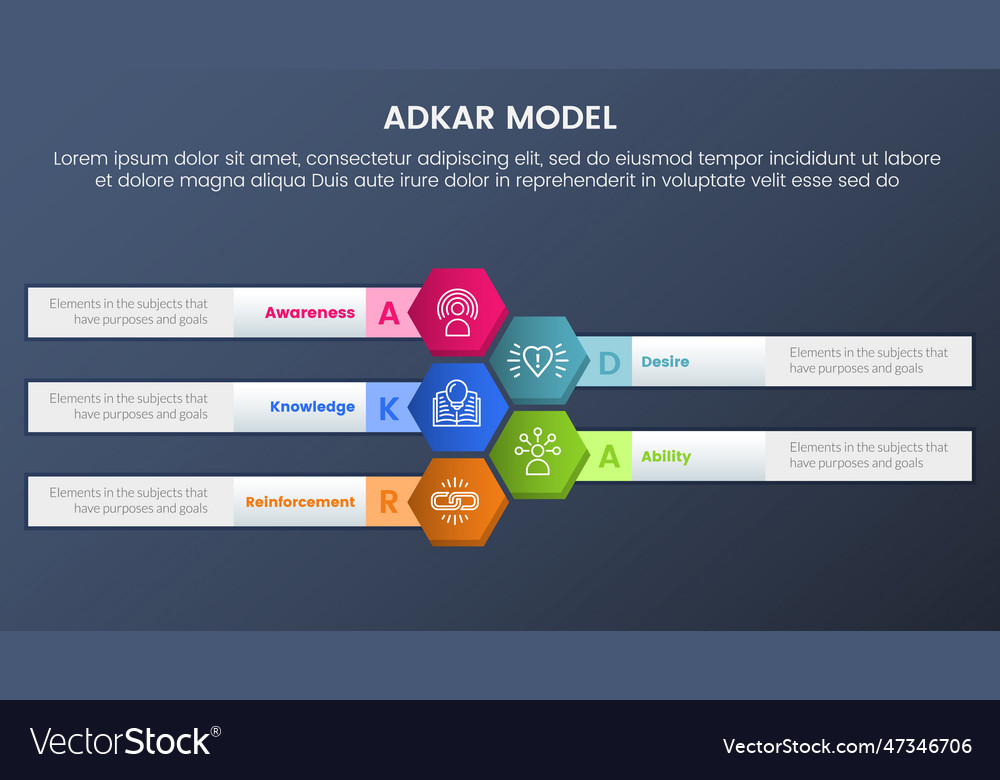 ADKAR MODEL

Lorem ipsum dolor sit amet, consectetur adipiscing elit, sed do eiusmod tempor incididunt ut labore et dolore magna aliqua Duis aute irure dolor in reprehenderit in voluptate velit esse sed do

Elements in the subjects that have purposes and goals Awareness A

D Desire Elements in the subjects that have purposes and goals

Elements in the subjects that have purposes and goals Knowledge K

A Ability Elements in the subjects that have purposes and goals

Elements in the subjects that have purposes and goals Reinforcement R

VectorStock®

VectorStock.com/47346706